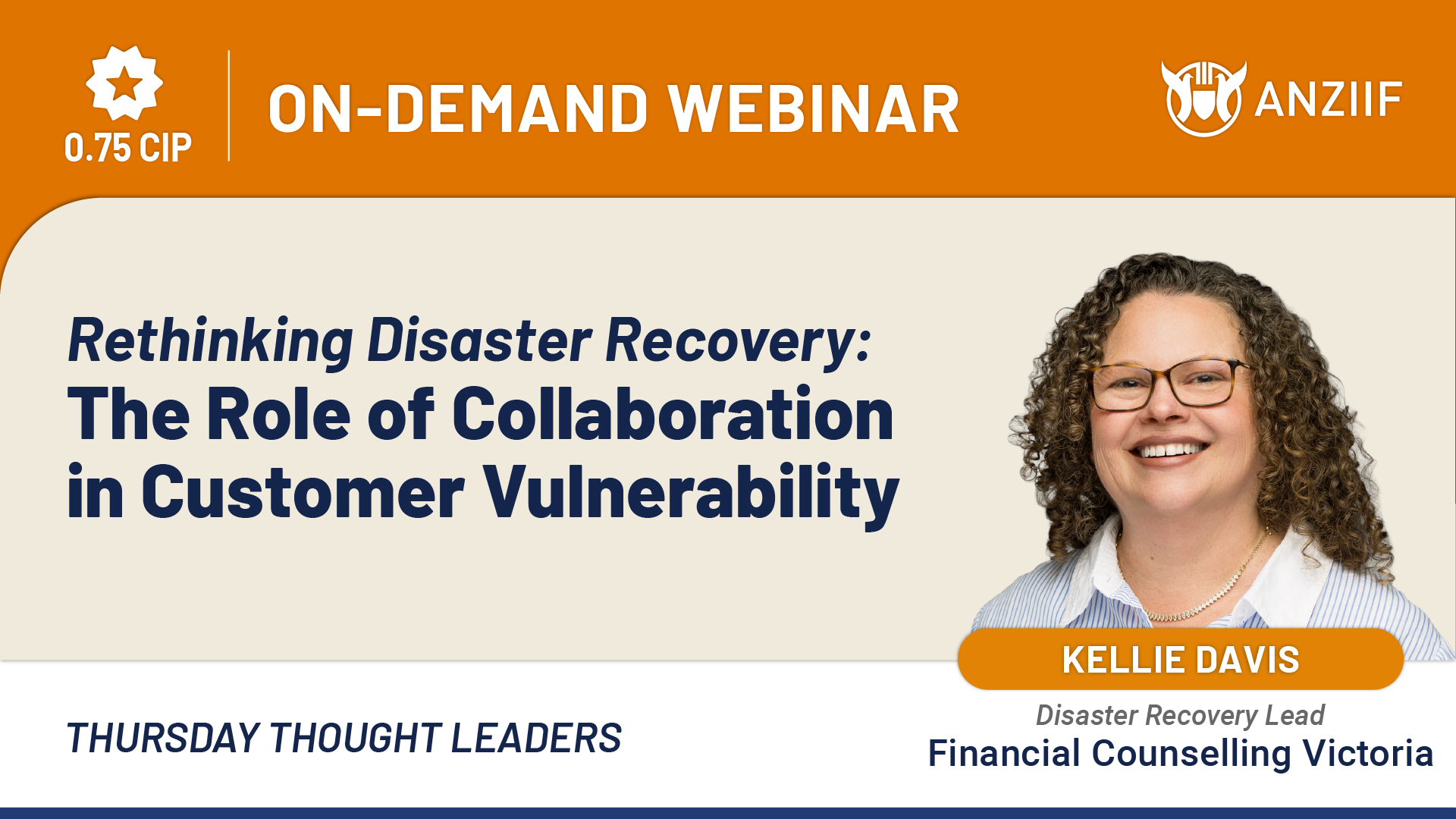 0.75 CIP

ON-DEMAND WEBINAR

ANZIIF

Rethinking Disaster Recovery:
The Role of Collaboration in Customer Vulnerability

KELLIE DAVIS

Disaster Recovery Lead
Financial Counselling Victoria

THURSDAY THOUGHT LEADERS